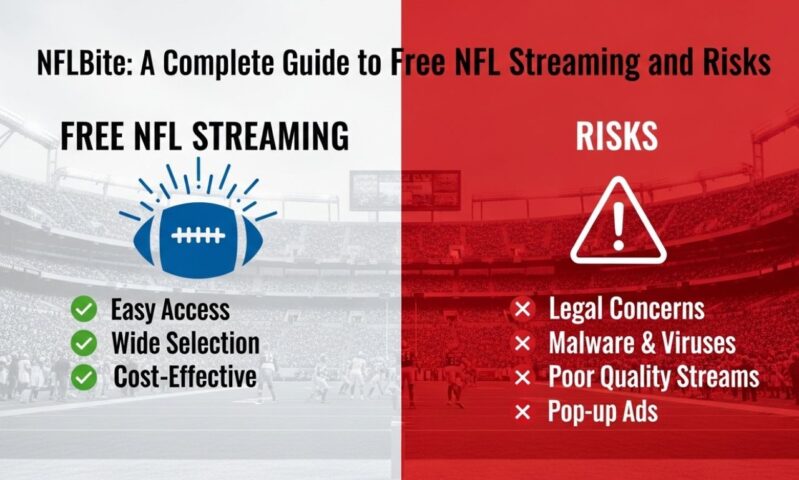 NFLBite: A Complete Guide to Free NFL Streaming and Risks

FREE NFL STREAMING

Easy Access
Wide Selection
Cost-Effective

RISKS

× Legal Concerns
× Malware & Viruses
× Poor Quality Streams
× Pop-up Ads